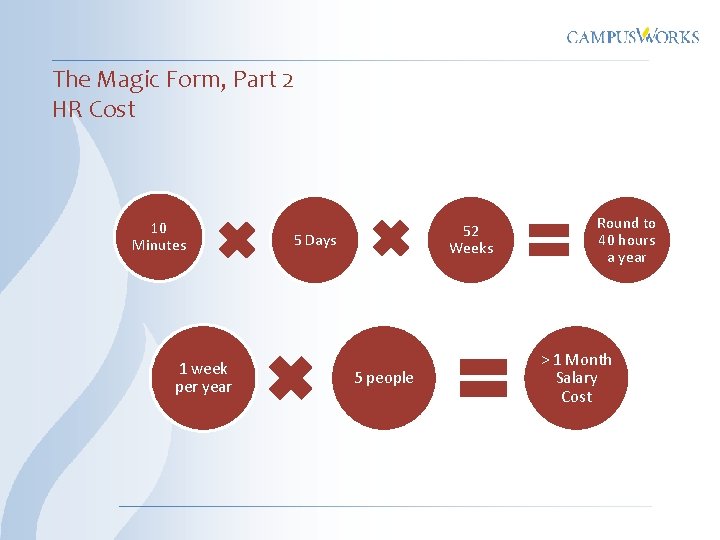 CAMPUSWORKS

The Magic Form, Part 2
HR Cost

10 Minutes

5 Days

52 Weeks

Round to 40 hours a year

1 week per year

5 people

> 1 Month Salary Cost